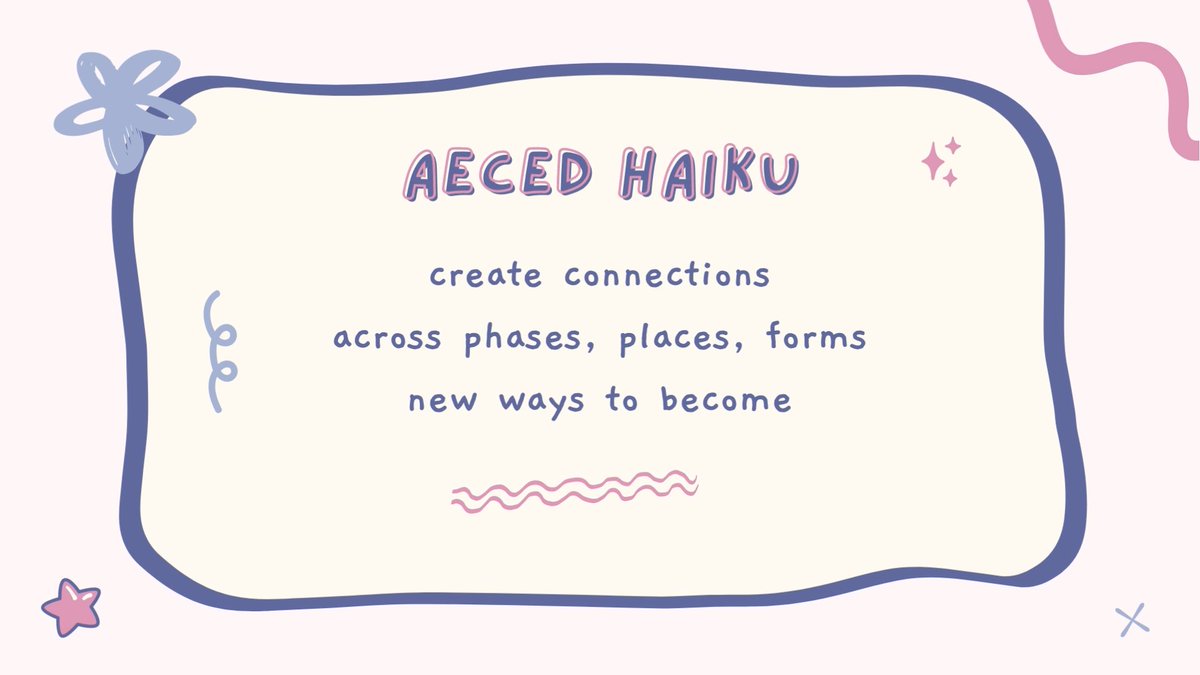 AECED HAIKU

create connections
across phases, places, forms
new ways to become